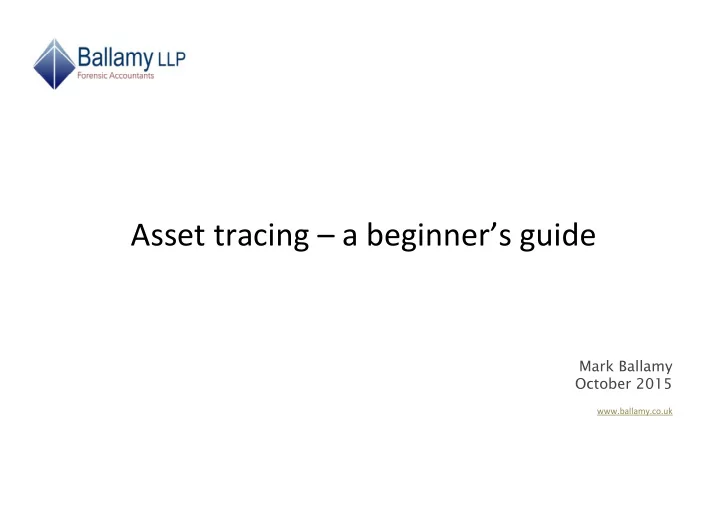 Ballamy LLP
Forensic Accountants

Asset tracing – a beginner's guide

Mark Ballamy
October 2015

www.ballamy.co.uk